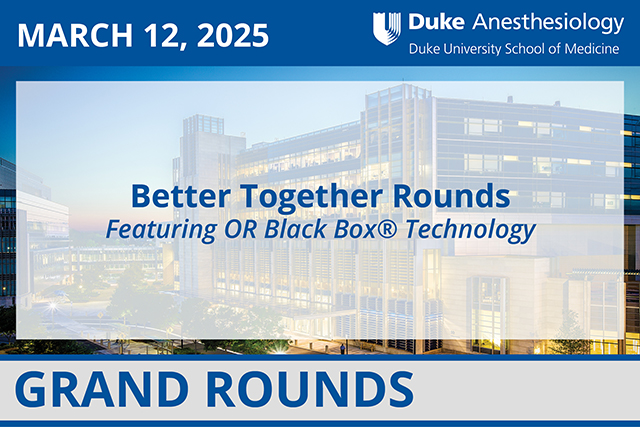 MARCH 12, 2025

Duke Anesthesiology
Duke University School of Medicine

Better Together Rounds
Featuring OR Black Box® Technology

GRAND ROUNDS